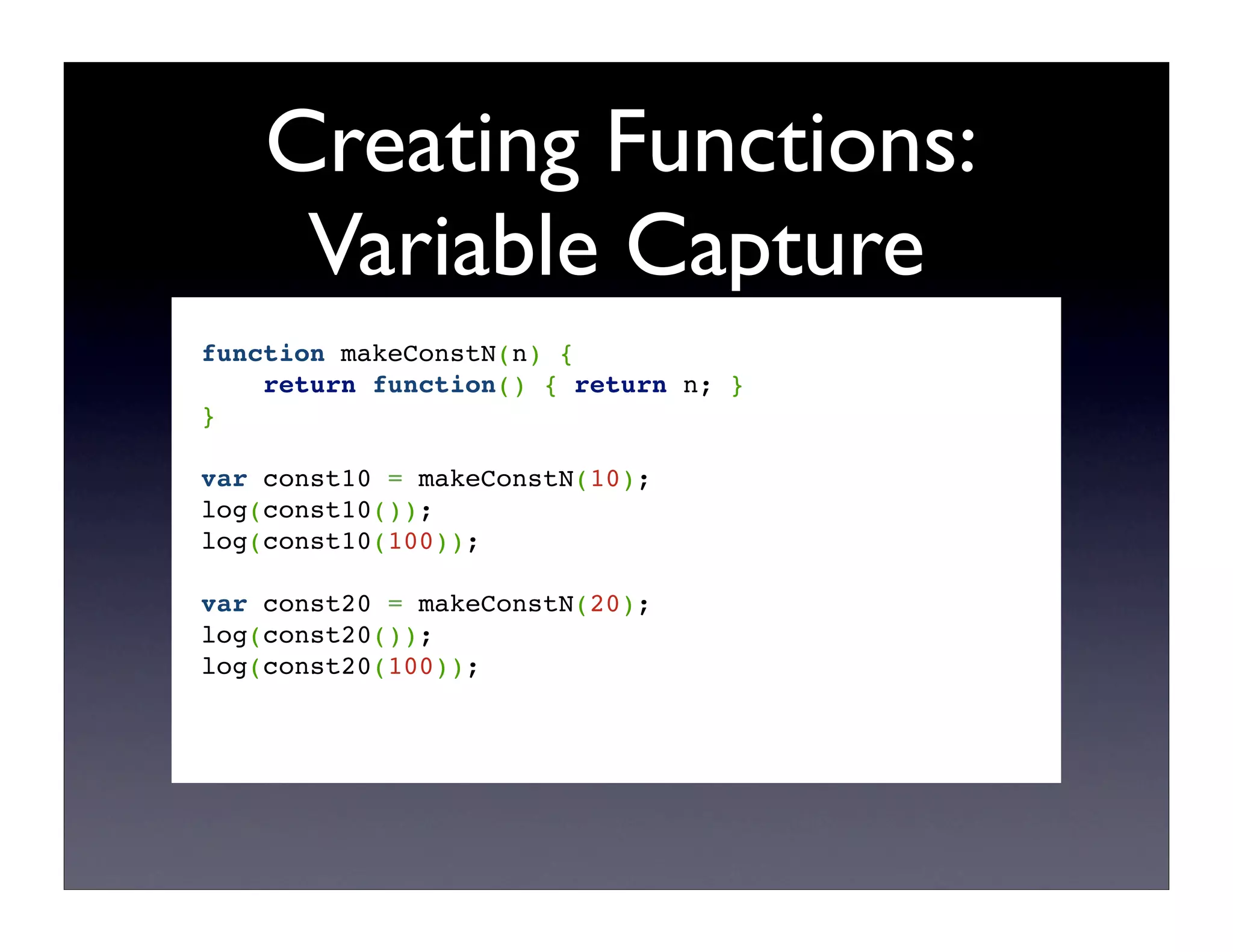 Creating Functions: Variable Capture

function makeConstN(n) {
    return function() { return n; }
}

var const10 = makeConstN(10);
log(const10());
log(const10(100));

var const20 = makeConstN(20);
log(const20());
log(const20(100));